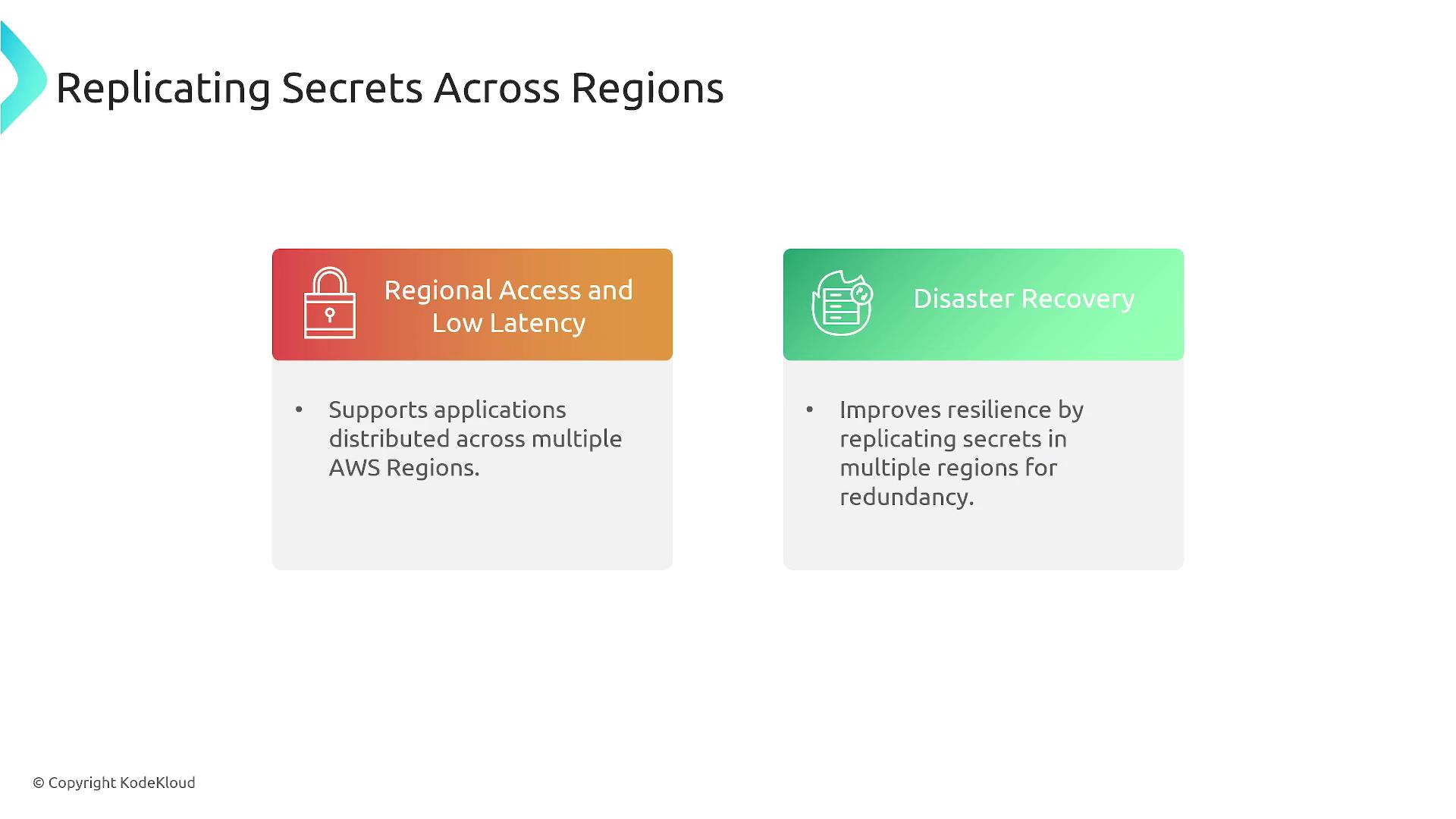 Replicating Secrets Across Regions

Regional Access and Low Latency

• Supports applications distributed across multiple AWS Regions.

Disaster Recovery

• Improves resilience by replicating secrets in multiple regions for redundancy.

© Copyright KodeKloud